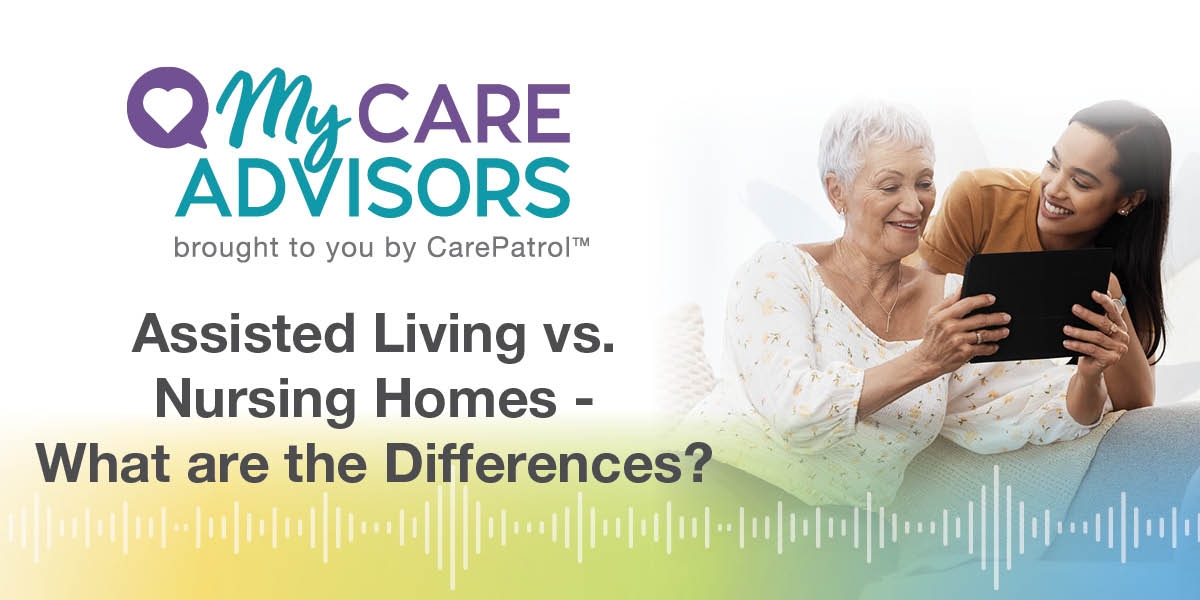 My CARE ADVISORS
brought to you by CarePatrol™

Assisted Living vs. Nursing Homes - What are the Differences?